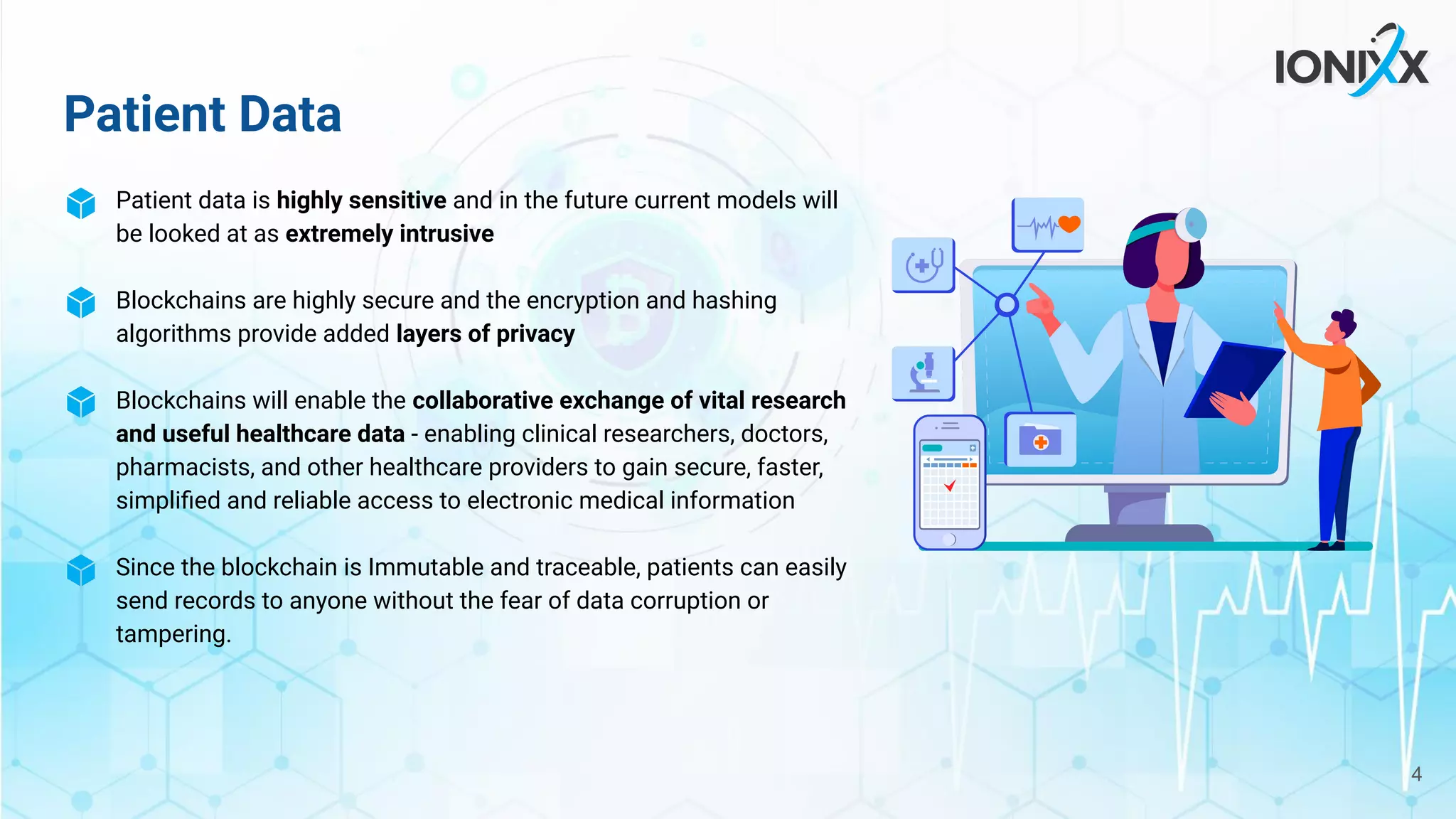 IONIXX

Patient Data

Patient data is highly sensitive and in the future current models will be looked at as extremely intrusive

Blockchains are highly secure and the encryption and hashing algorithms provide added layers of privacy

Blockchains will enable the collaborative exchange of vital research and useful healthcare data - enabling clinical researchers, doctors, pharmacists, and other healthcare providers to gain secure, faster, simplified and reliable access to electronic medical information

Since the blockchain is Immutable and traceable, patients can easily send records to anyone without the fear of data corruption or tampering.

4